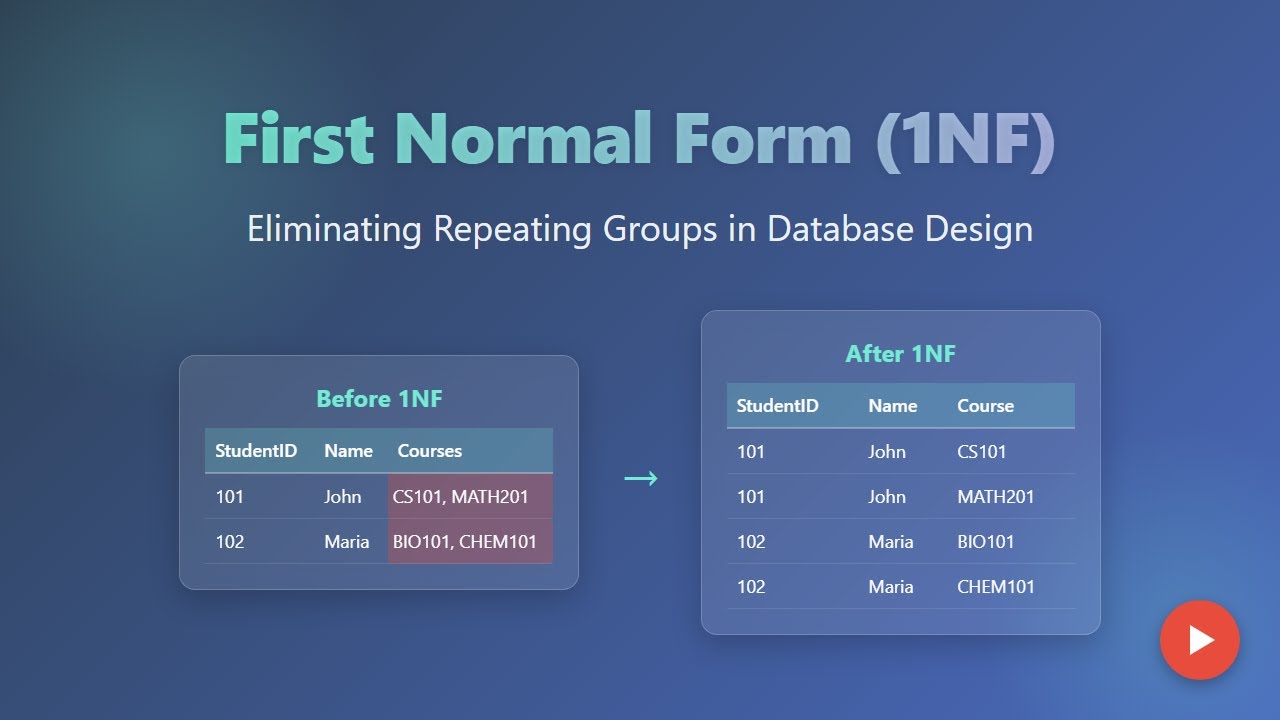 First Normal Form (1NF)

Eliminating Repeating Groups in Database Design

Before 1NF

| StudentID | Name | Courses |
|---|---|---|
| 101 | John | CS101, MATH201 |
| 102 | Maria | BIO101, CHEM101 |

→

After 1NF

| StudentID | Name | Course |
|---|---|---|
| 101 | John | CS101 |
| 101 | John | MATH201 |
| 102 | Maria | BIO101 |
| 102 | Maria | CHEM101 |